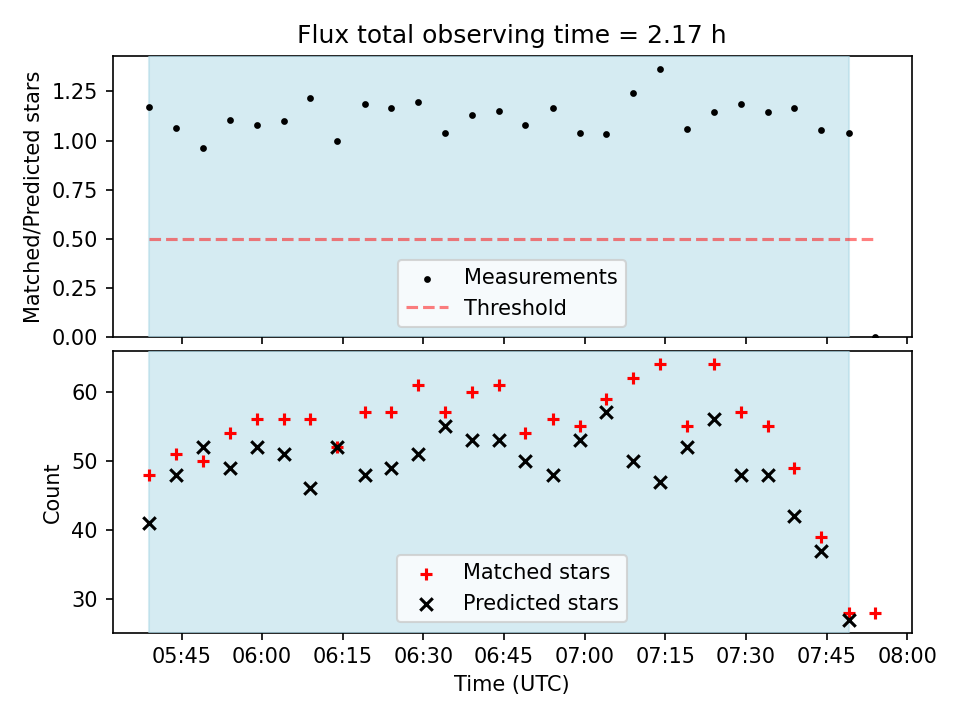 Flux total observing time = 2.17 h

Matched/Predicted stars

1.25
1.00
0.75
0.50
0.25
0.00

Measurements
Threshold

Count

60
50
40
30

Matched stars
Predicted stars

05:45
06:00
06:15
06:30
06:45
07:00
07:15
07:30
07:45
08:00

Time (UTC)